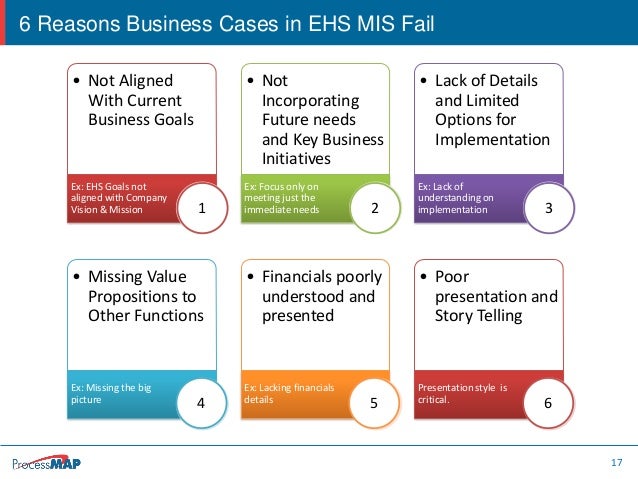 6 Reasons Business Cases in EHS MIS Fail

• Not Aligned With Current Business Goals

Ex: EHS Goals not aligned with Company Vision & Mission

1

• Not Incorporating Future needs and Key Business Initiatives

Ex: Focus only on meeting just the immediate needs

2

• Lack of Details and Limited Options for Implementation

Ex: Lack of understanding on implementation

3

• Missing Value Propositions to Other Functions

Ex: Missing the big picture

4

• Financials poorly understood and presented

Ex: Lacking financials details

5

• Poor presentation and Story Telling

Presentation style is critical.

6

ProcessMAP

17